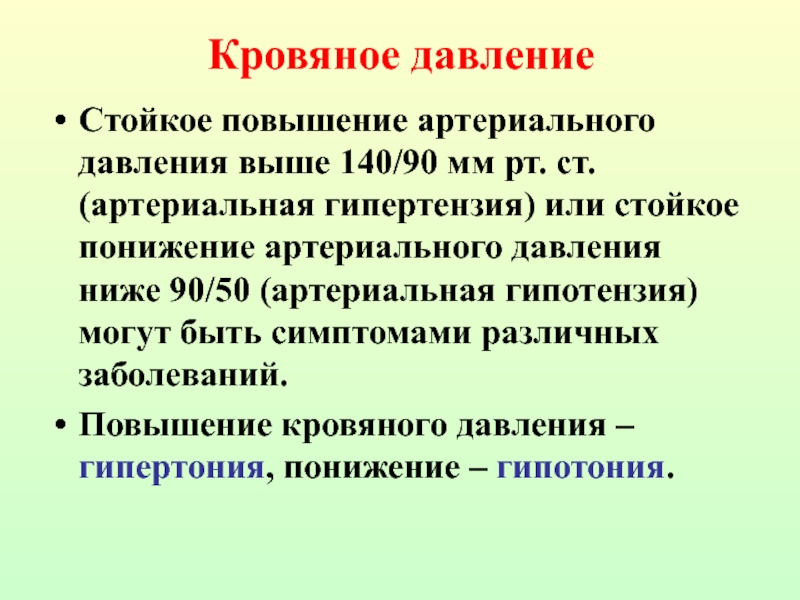 Кровяное давление

• Стойкое повышение артериального давления выше 140/90 мм рт. ст. (артериальная гипертензия) или стойкое понижение артериального давления ниже 90/50 (артериальная гипотензия) могут быть симптомами различных заболеваний.

• Повышение кровяного давления – гипертония, понижение – гипотония.